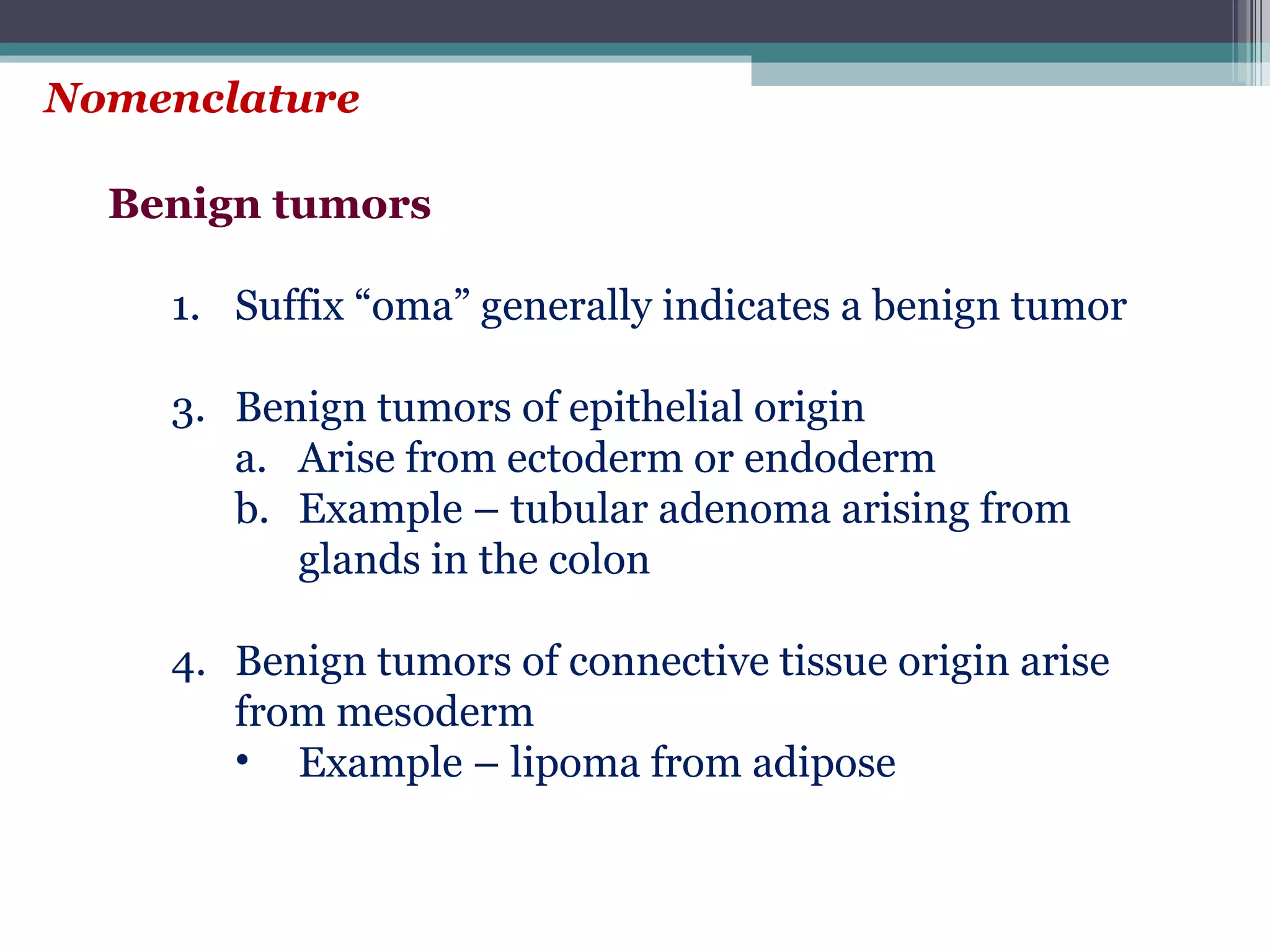 Nomenclature

Benign tumors

1. Suffix “oma” generally indicates a benign tumor

3. Benign tumors of epithelial origin
a. Arise from ectoderm or endoderm
b. Example – tubular adenoma arising from glands in the colon

4. Benign tumors of connective tissue origin arise from mesoderm
• Example – lipoma from adipose